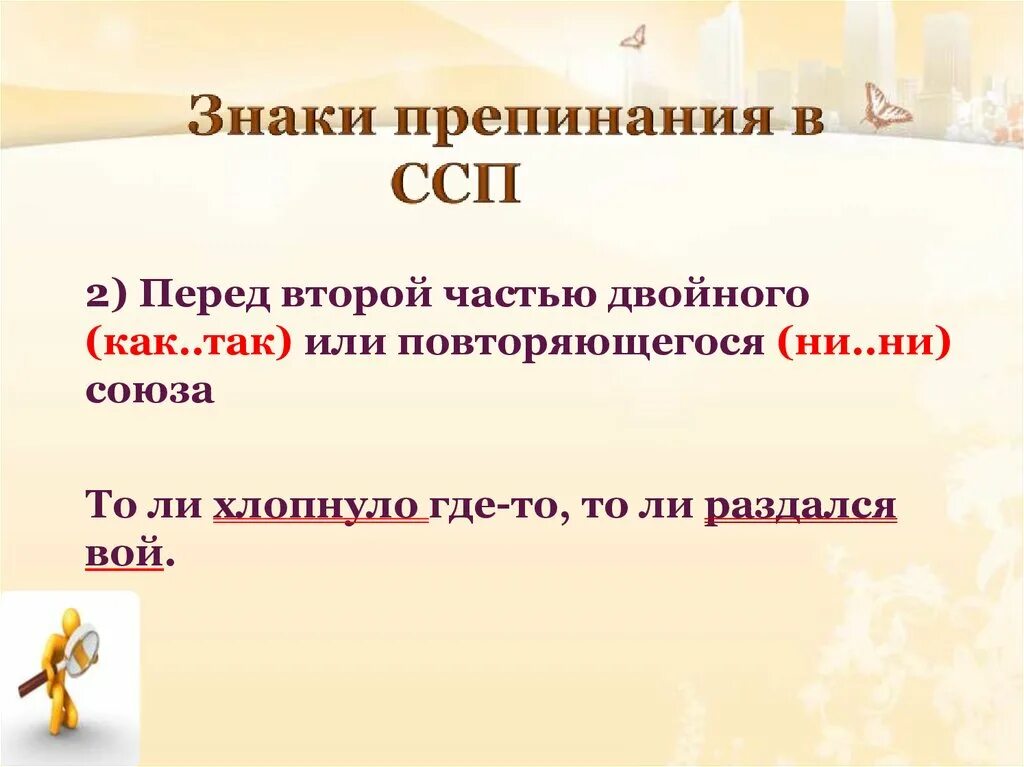 Знаки препинания в ССП

2) Перед второй частью двойного (как..так) или повторяющегося (ни..ни) союза

То ли хлопнуло где-то, то ли раздался вой.